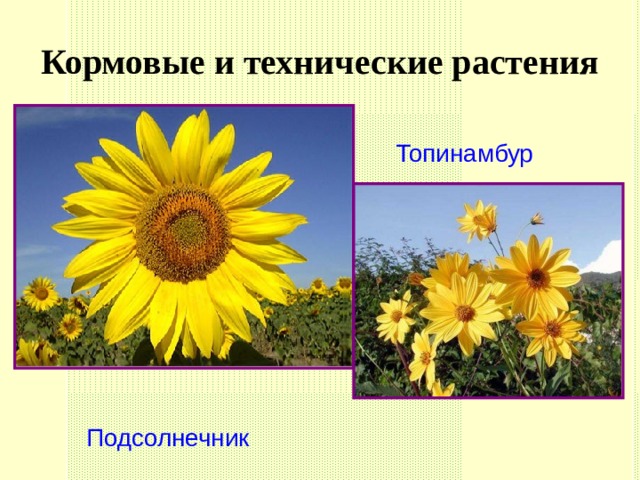 Кормовые и технические растения

Топинамбур

Подсолнечник